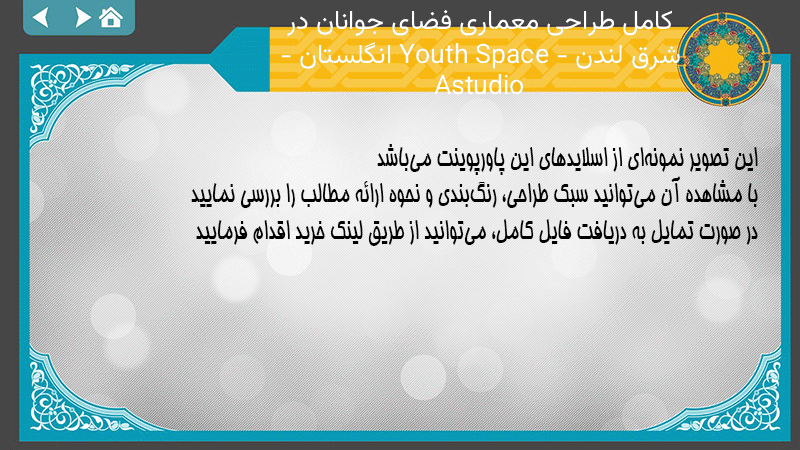 کامل طراحی معماری فضای جوانان در شرق لندن - Youth Space انگلستان - Astudio

این تصویر نمونه‌ای از اسلایدهای این پاورپوینت می‌باشد
با مشاهده آن می‌توانید سبک طراحی، رنگ‌بندی و نحوه ارائه مطالب را بررسی نمایید
در صورت تمایل به دریافت فایل کامل، می‌توانید از طریق لینک خرید اقدام فرمایید